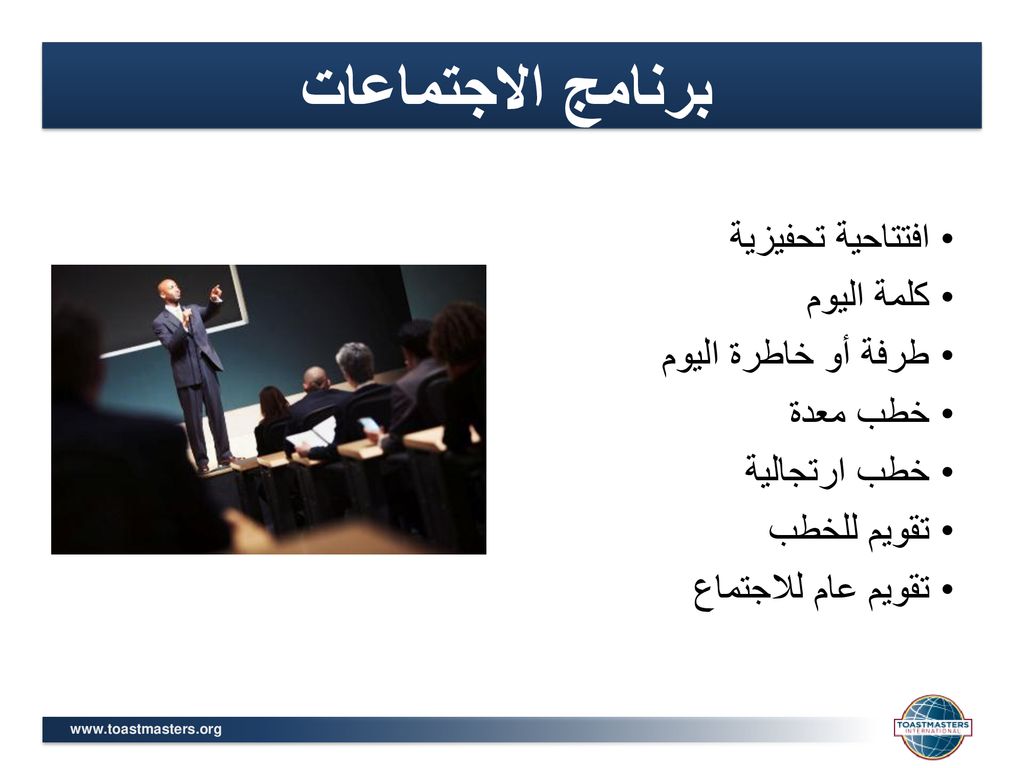 برنامج الاجتماعات

• افتتاحية تحفيزية
• كلمة اليوم
• طرفة أو خاطرة اليوم
• خطب معدة
• خطب ارتجالية
• تقويم للخطب
• تقويم عام للاجتماع

www.toastmasters.org

TOASTMASTERS INTERNATIONAL